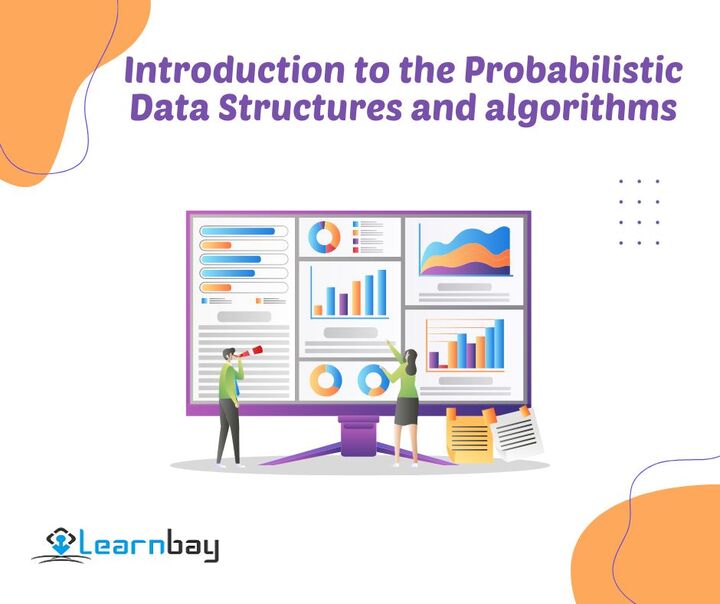 Introduction to the Probabilistic Data Structures and algorithms

Learnbay